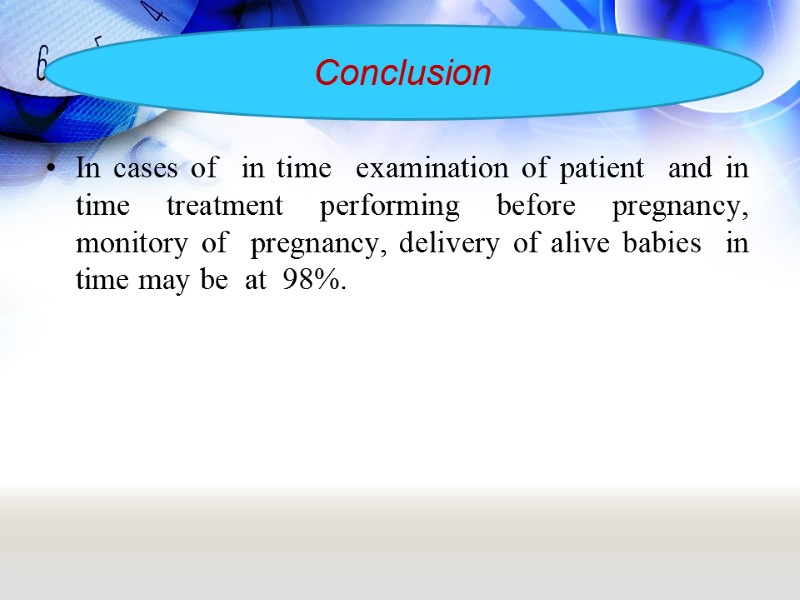 Conclusion

• In cases of in time examination of patient and in time treatment performing before pregnancy, monitory of pregnancy, delivery of alive babies in time may be at 98%.